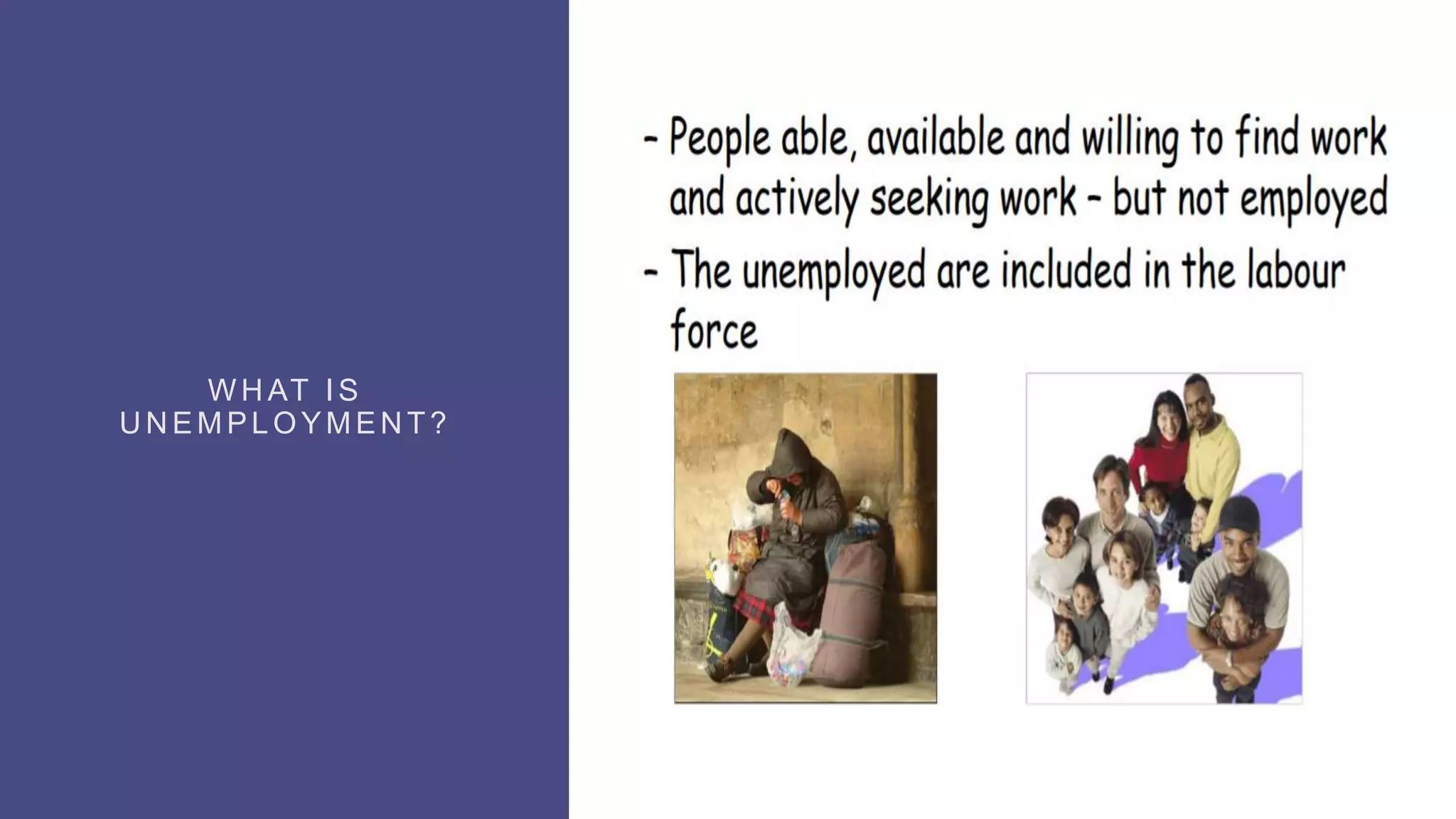 WHAT IS UNEMPLOYMENT?

- People able, available and willing to find work and actively seeking work - but not employed

- The unemployed are included in the labour force